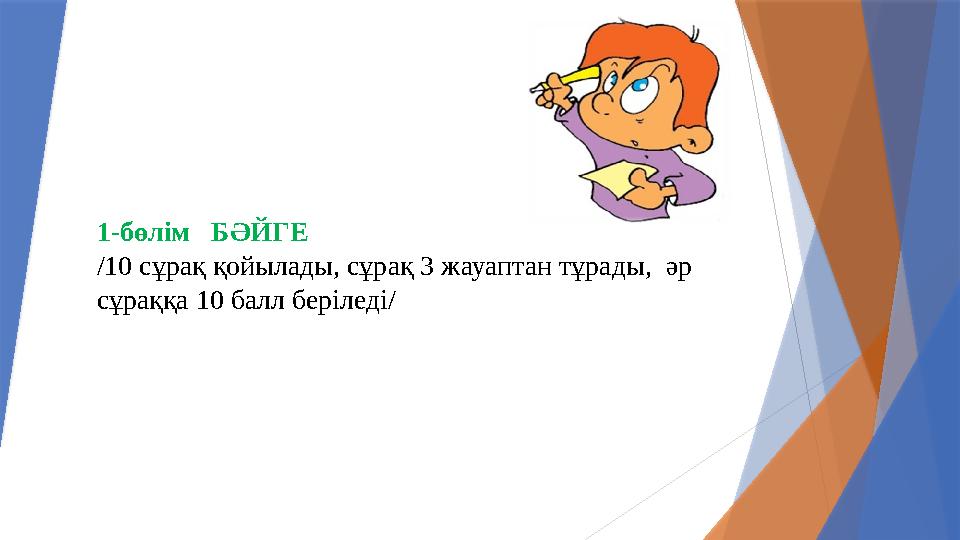 1-бөлім БӘЙГЕ
/10 сұрақ қойылады, сұрақ 3 жауаптан тұрады, әр сұраққа 10 балл беріледі/